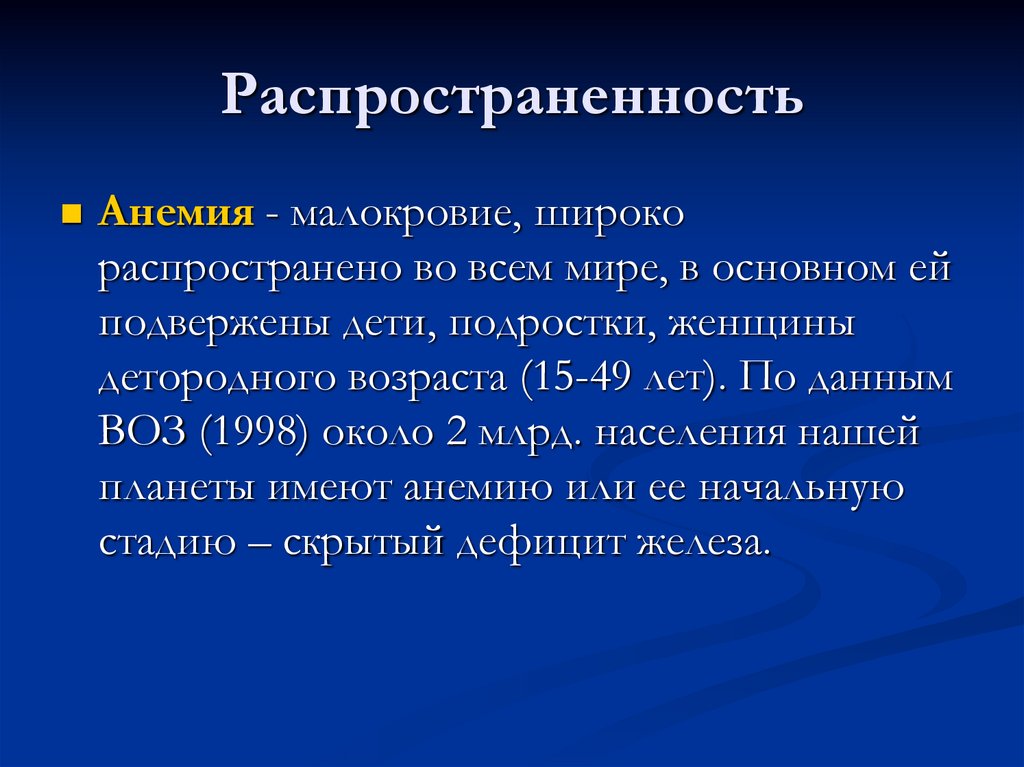 Распространенность

■ Анемия - малокровие, широко распространено во всем мире, в основном ей подвержены дети, подростки, женщины детородного возраста (15-49 лет). По данным ВОЗ (1998) около 2 млрд. населения нашей планеты имеют анемию или ее начальную стадию – скрытый дефицит железа.